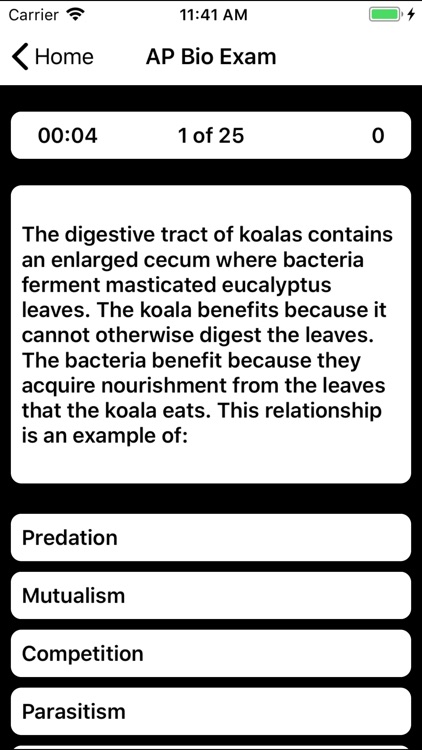 Carrier 11:41 AM

Home AP Bio Exam

00:04 1 of 25 0

The digestive tract of koalas contains an enlarged cecum where bacteria ferment masticated eucalyptus leaves. The koala benefits because it cannot otherwise digest the leaves. The bacteria benefit because they acquire nourishment from the leaves that the koala eats. This relationship is an example of:

Predation

Mutualism

Competition

Parasitism